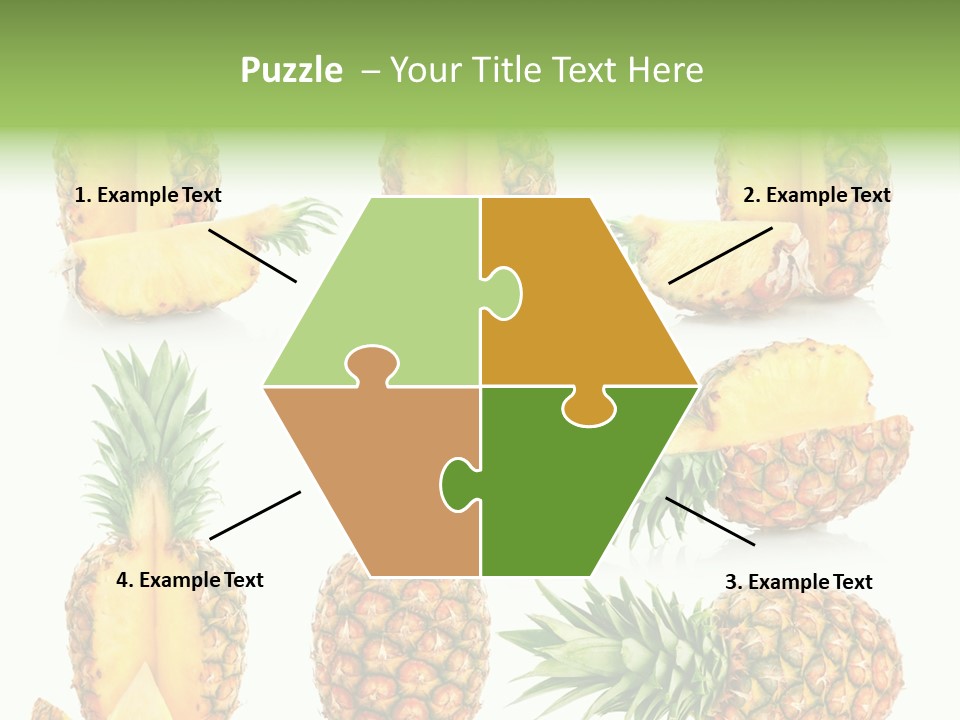 Puzzle – Your Title Text Here

1. Example Text

2. Example Text

4. Example Text

3. Example Text